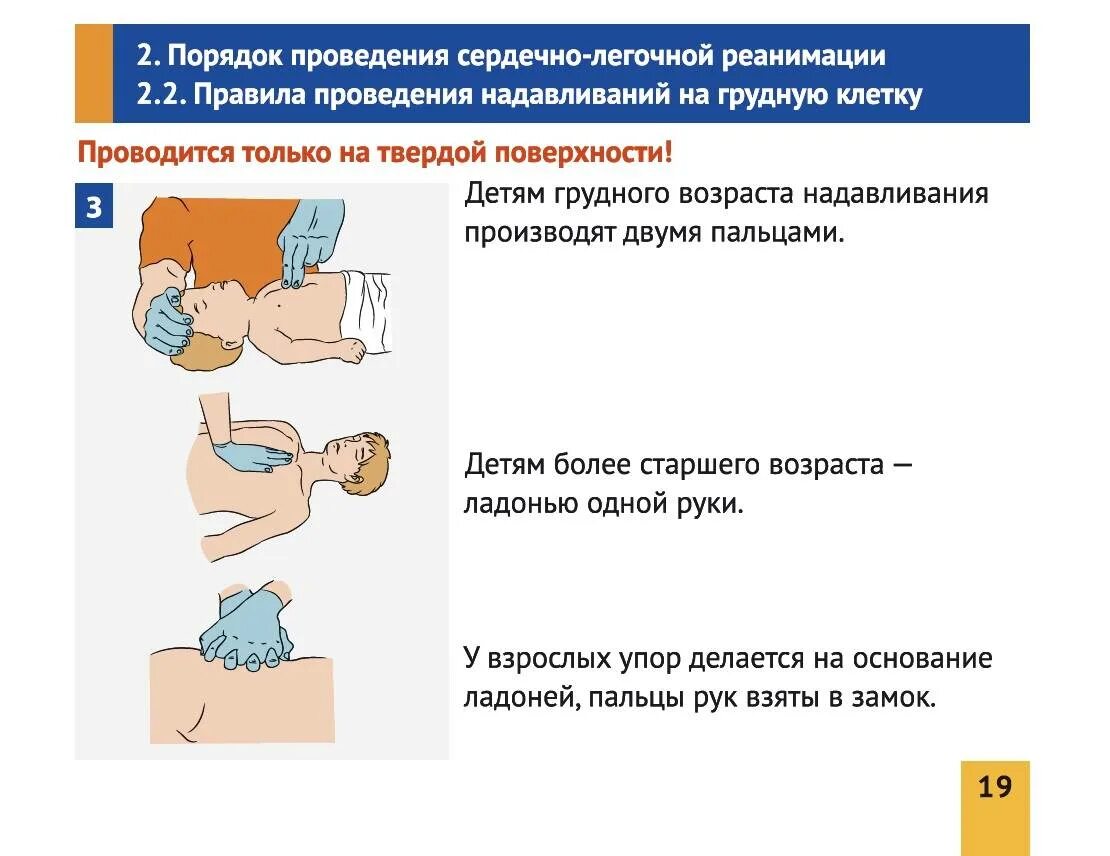 2. Порядок проведения сердечно-легочной реанимации
2.2. Правила проведения надавливаний на грудную клетку

Проводится только на твердой поверхности!

3

Детям грудного возраста надавливания производят двумя пальцами.

Детям более старшего возраста — ладонью одной руки.

У взрослых упор делается на основание ладоней, пальцы рук взяты в замок.

19